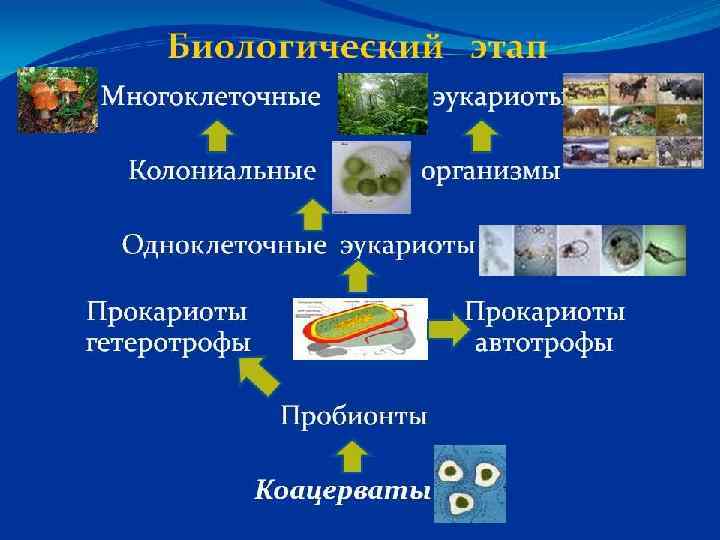 Биологический этап

Многоклеточные эукариоты

Колониальные организмы

Одноклеточные эукариоты

Прокариоты гетеротрофы

Прокариоты автотрофы

Пробионты

Коацерваты